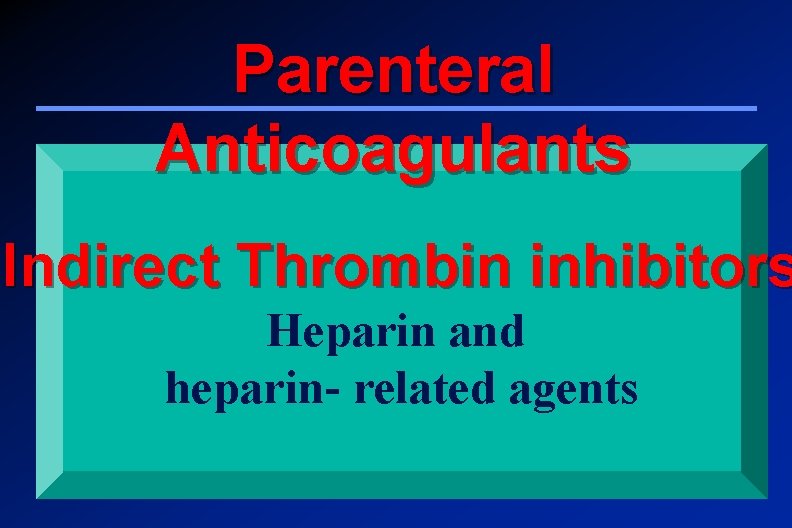 Parenteral Anticoagulants

Indirect Thrombin inhibitors

Heparin and
heparin- related agents